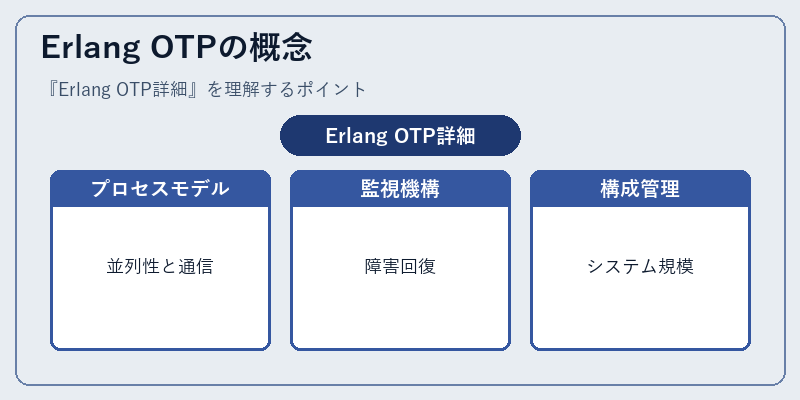 Erlang OTPの概念

『Erlang OTP詳細』を理解するポイント

Erlang OTP詳細

プロセスモデル

並列性と通信

監視機構

障害回復

構成管理

システム規模